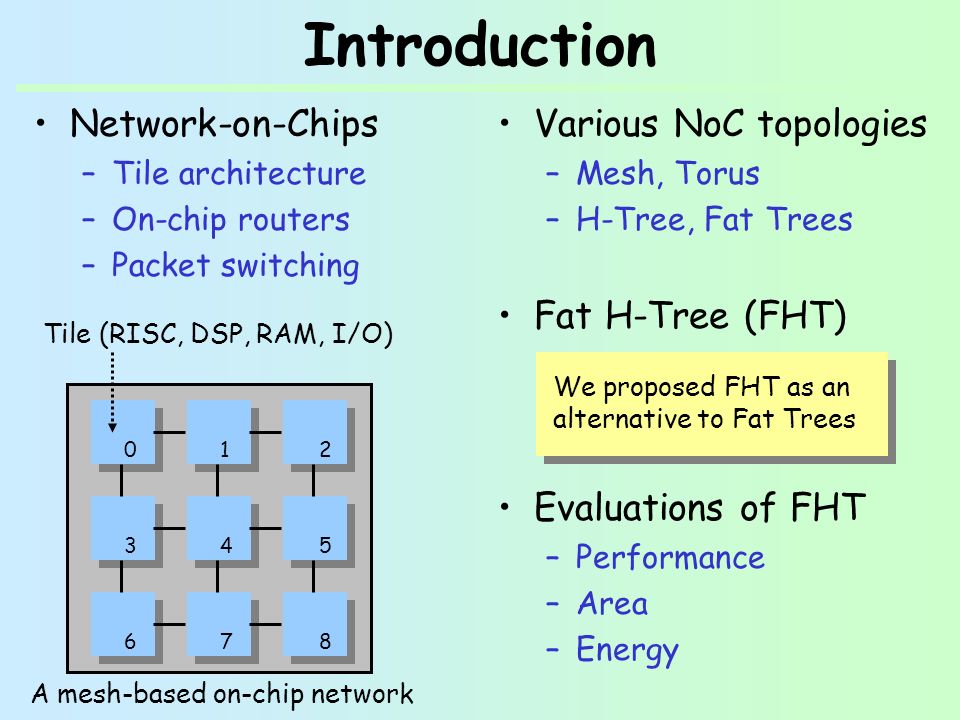 Introduction

• Network-on-Chips
– Tile architecture
– On-chip routers
– Packet switching

Tile (RISC, DSP, RAM, I/O)

0 1 2
3 4 5
6 7 8

A mesh-based on-chip network

• Various NoC topologies
– Mesh, Torus
– H-Tree, Fat Trees

• Fat H-Tree (FHT)

We proposed FHT as an alternative to Fat Trees

• Evaluations of FHT
– Performance
– Area
– Energy